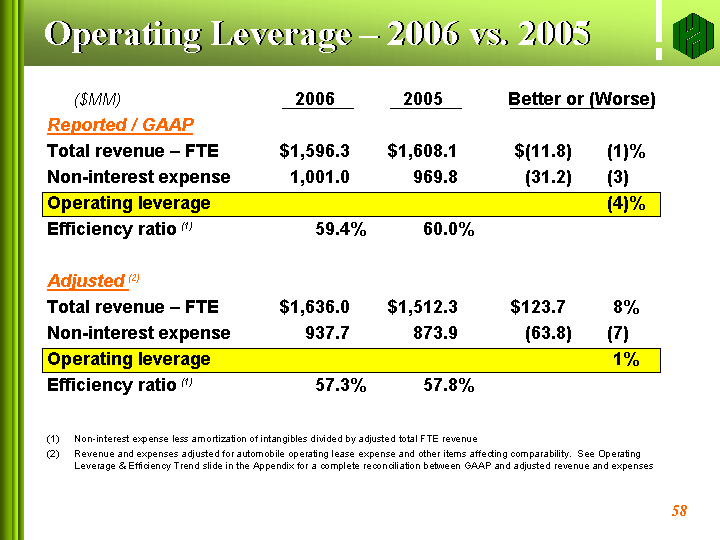 Operating Leverage – 2006 vs. 2005

| ($MM) | 2006 | 2005 | Better or (Worse) | |
|---|---|---|---|---|
| Reported / GAAP | | | | |
| Total revenue – FTE | $1,596.3 | $1,608.1 | $(11.8) | (1)% |
| Non-interest expense | 1,001.0 | 969.8 | (31.2) | (3) |
| Operating leverage | | | | (4)% |
| Efficiency ratio (1) | 59.4% | 60.0% | | |
| Adjusted (2) | | | | |
| Total revenue – FTE | $1,636.0 | $1,512.3 | $123.7 | 8% |
| Non-interest expense | 937.7 | 873.9 | (63.8) | (7) |
| Operating leverage | | | | 1% |
| Efficiency ratio (1) | 57.3% | 57.8% | | |

(1) Non-interest expense less amortization of intangibles divided by adjusted total FTE revenue

(2) Revenue and expenses adjusted for automobile operating lease expense and other items affecting comparability. See Operating Leverage & Efficiency Trend slide in the Appendix for a complete reconciliation between GAAP and adjusted revenue and expenses

58